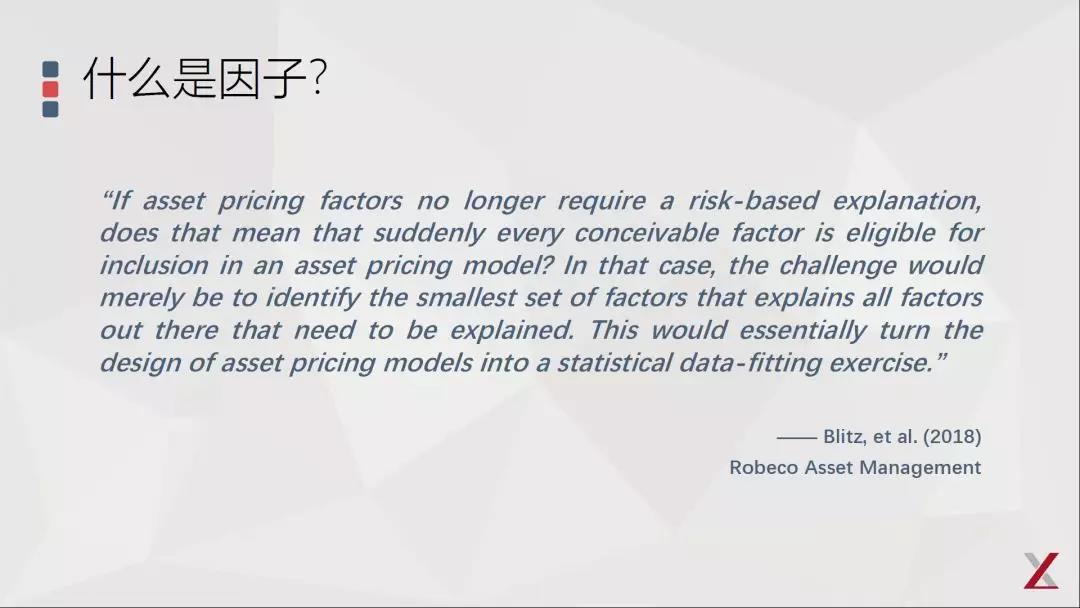 什么是因子?

"If asset pricing factors no longer require a risk-based explanation, does that mean that suddenly every conceivable factor is eligible for inclusion in an asset pricing model? In that case, the challenge would merely be to identify the smallest set of factors that explains all factors out there that need to be explained. This would essentially turn the design of asset pricing models into a statistical data-fitting exercise."

—— Blitz, et al. (2018)
Robeco Asset Management